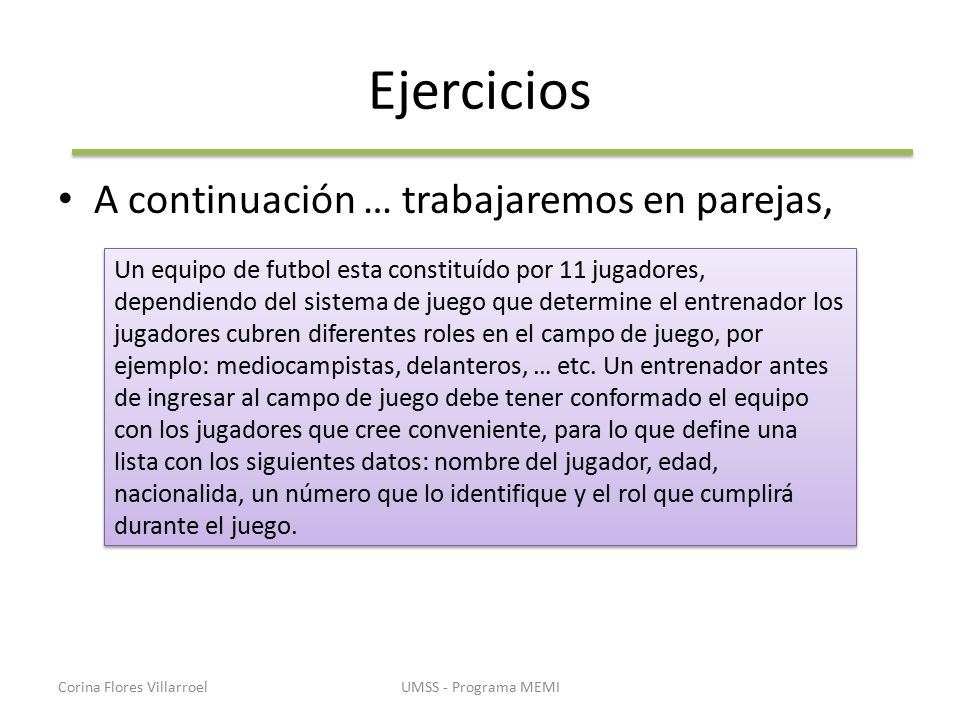 Ejercicios

• A continuación … trabajaremos en parejas,

Un equipo de futbol esta constituído por 11 jugadores, dependiendo del sistema de juego que determine el entrenador los jugadores cubren diferentes roles en el campo de juego, por ejemplo: mediocampistas, delanteros, … etc. Un entrenador antes de ingresar al campo de juego debe tener conformado el equipo con los jugadores que cree conveniente, para lo que define una lista con los siguientes datos: nombre del jugador, edad, nacionalida, un número que lo identifique y el rol que cumplirá durante el juego.

Corina Flores Villarroel

UMSS - Programa MEMI